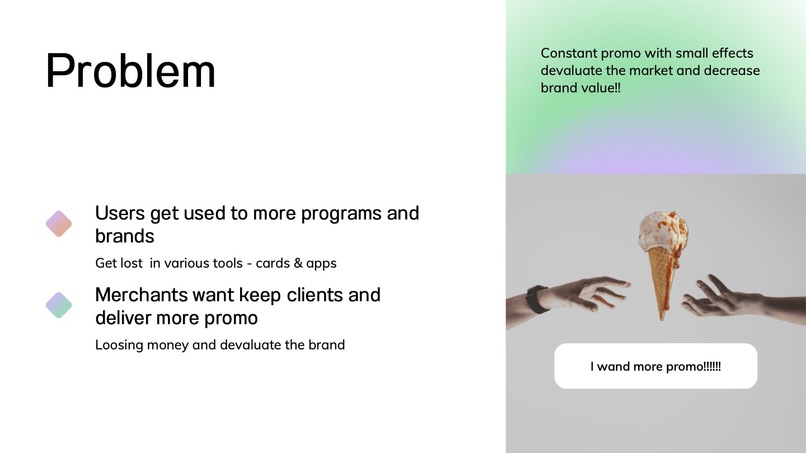 Problem

Users get used to more programs and brands

Get lost in various tools - cards & apps

Merchants want keep clients and deliver more promo

Loosing money and devaluate the brand

Constant promo with small effects devaluate the market and decrease brand value!!

I wand more promo!!!!!!